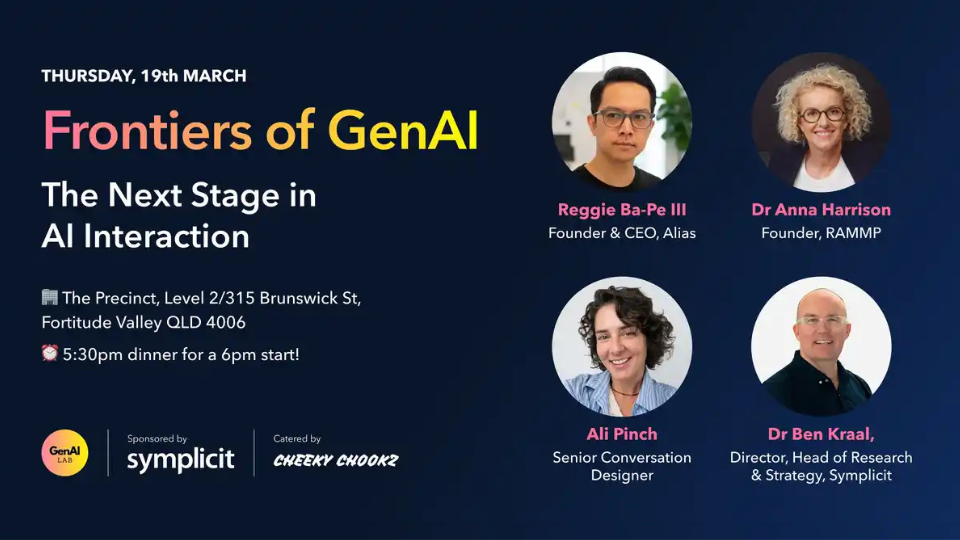 THURSDAY, 19th MARCH

Frontiers of GenAI

The Next Stage in AI Interaction

🏢 The Precinct, Level 2/315 Brunswick St, Fortitude Valley QLD 4006

⏰ 5:30pm dinner for a 6pm start!

GenAI LAB

Sponsored by symplicit

Catered by CHEEKY CHOOKZ

Reggie Ba-Pe III
Founder & CEO, Alias

Dr Anna Harrison
Founder, RAMMP

Ali Pinch
Senior Conversation Designer

Dr Ben Kraal,
Director, Head of Research & Strategy, Symplicit